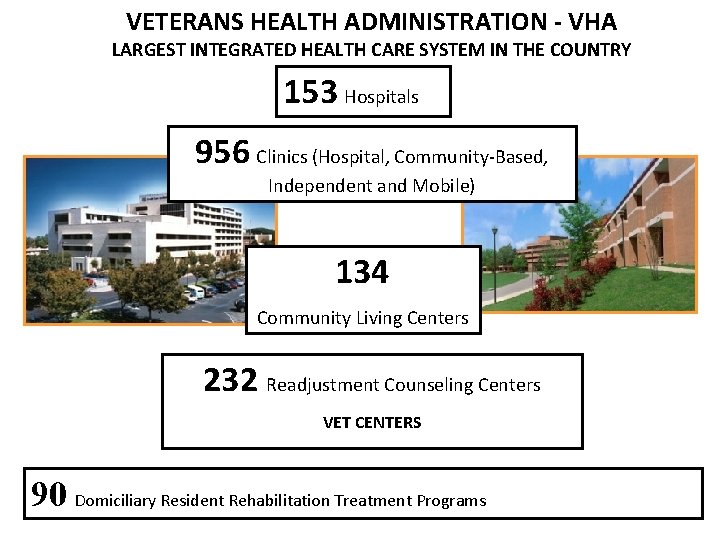 VETERANS HEALTH ADMINISTRATION - VHA
LARGEST INTEGRATED HEALTH CARE SYSTEM IN THE COUNTRY

153 Hospitals

956 Clinics (Hospital, Community-Based, Independent and Mobile)

134
Community Living Centers

232 Readjustment Counseling Centers
VET CENTERS

90 Domiciliary Resident Rehabilitation Treatment Programs